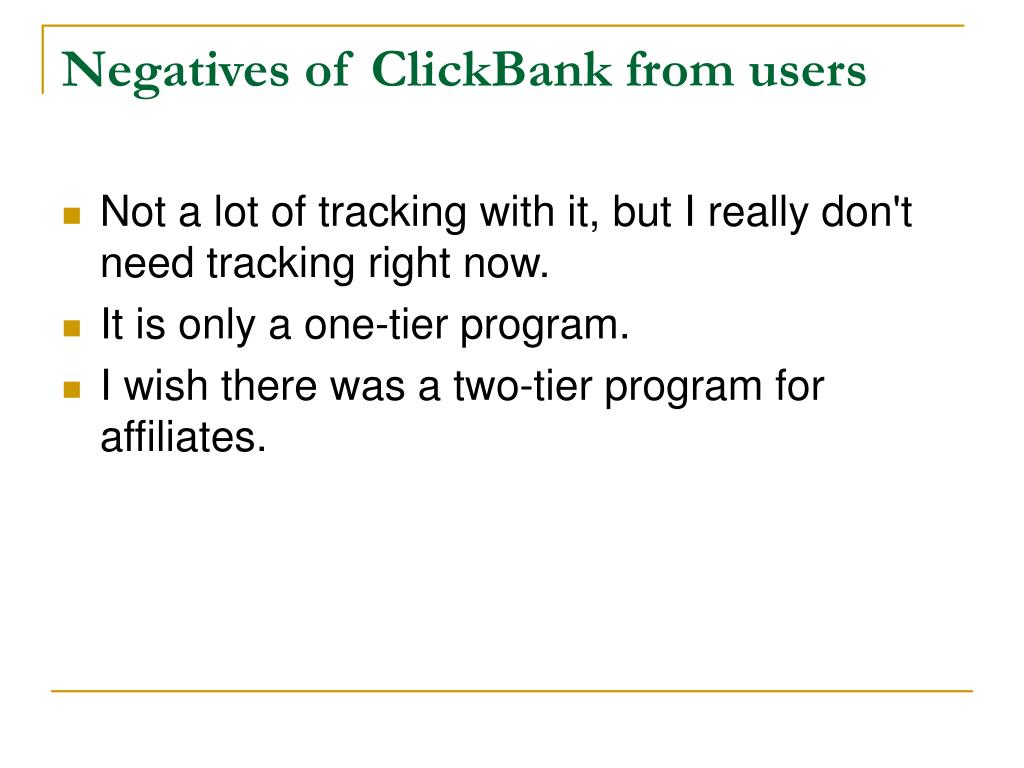 Negatives of ClickBank from users

- Not a lot of tracking with it, but I really don't need tracking right now.
- It is only a one-tier program.
- I wish there was a two-tier program for affiliates.